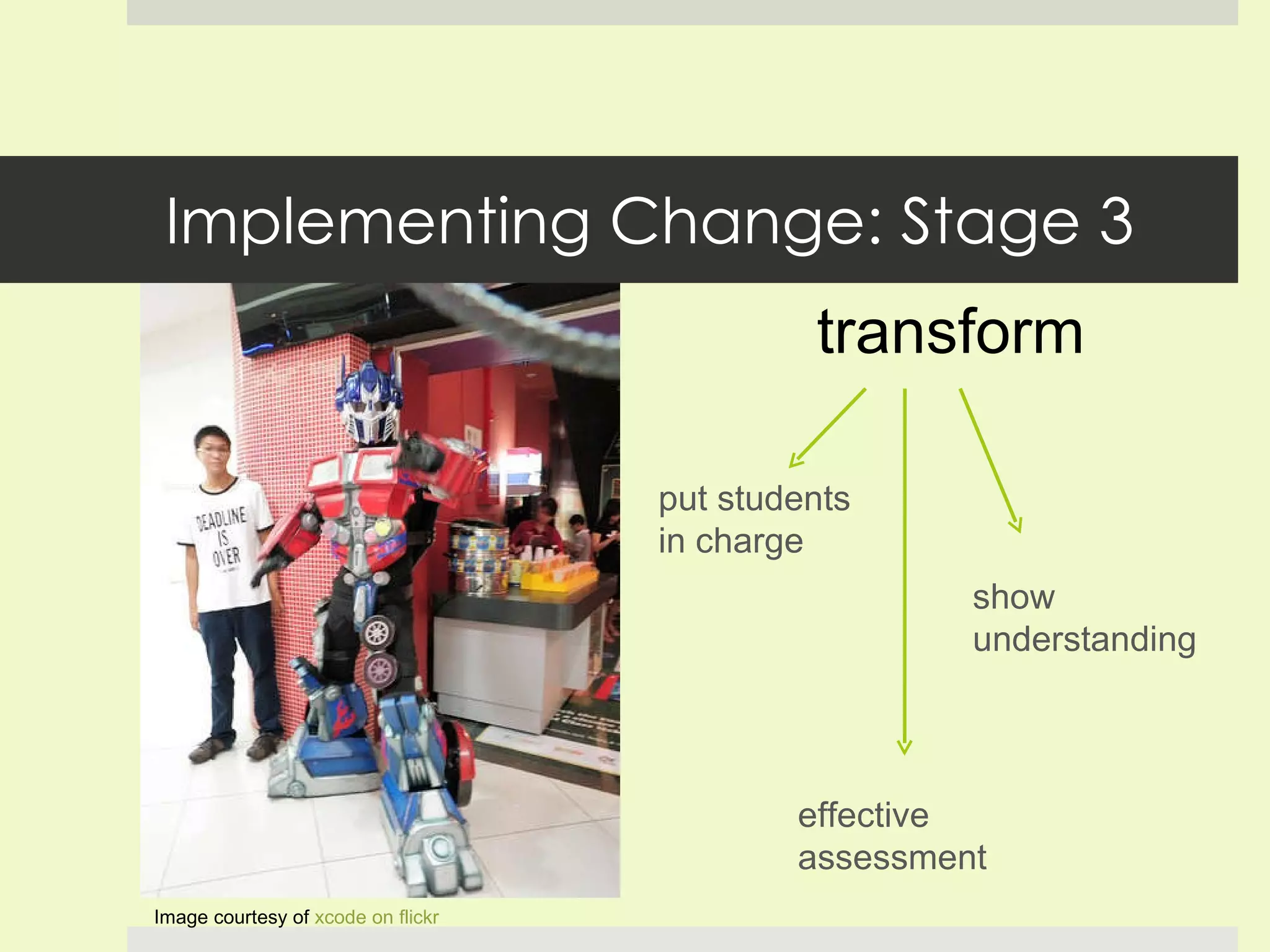 Implementing Change: Stage 3

DEADLINE IS OVER

transform

put students in charge

show understanding

effective assessment

Image courtesy of xcode on flickr